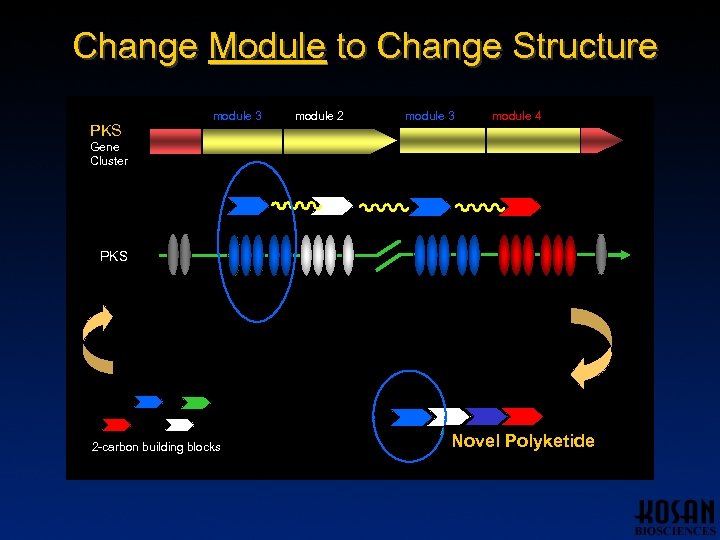 Change Module to Change Structure

PKS Gene Cluster

module 3 module 2 module 3 module 4

PKS

2-carbon building blocks

Novel Polyketide

KOSAN BIOSCIENCES